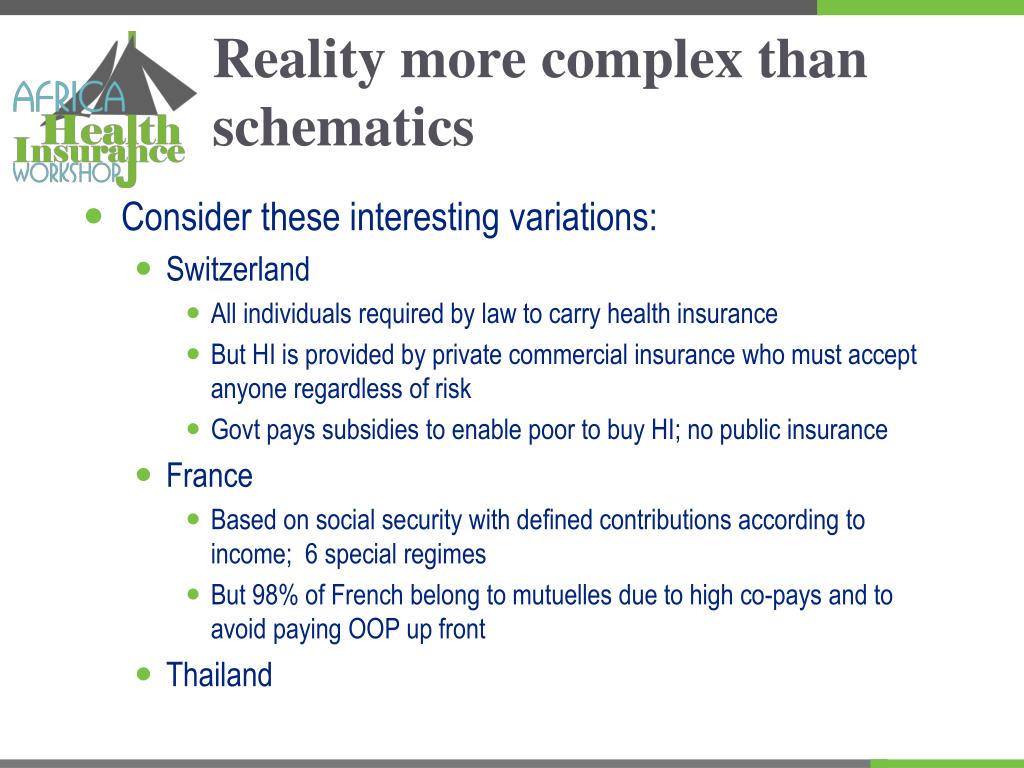 AFRICA
Health
Insurance
WORKSHOP

Reality more complex than schematics

- Consider these interesting variations:
  - Switzerland
    - All individuals required by law to carry health insurance
    - But HI is provided by private commercial insurance who must accept anyone regardless of risk
    - Govt pays subsidies to enable poor to buy HI; no public insurance
  - France
    - Based on social security with defined contributions according to income; 6 special regimes
    - But 98% of French belong to mutuelles due to high co-pays and to avoid paying OOP up front
  - Thailand